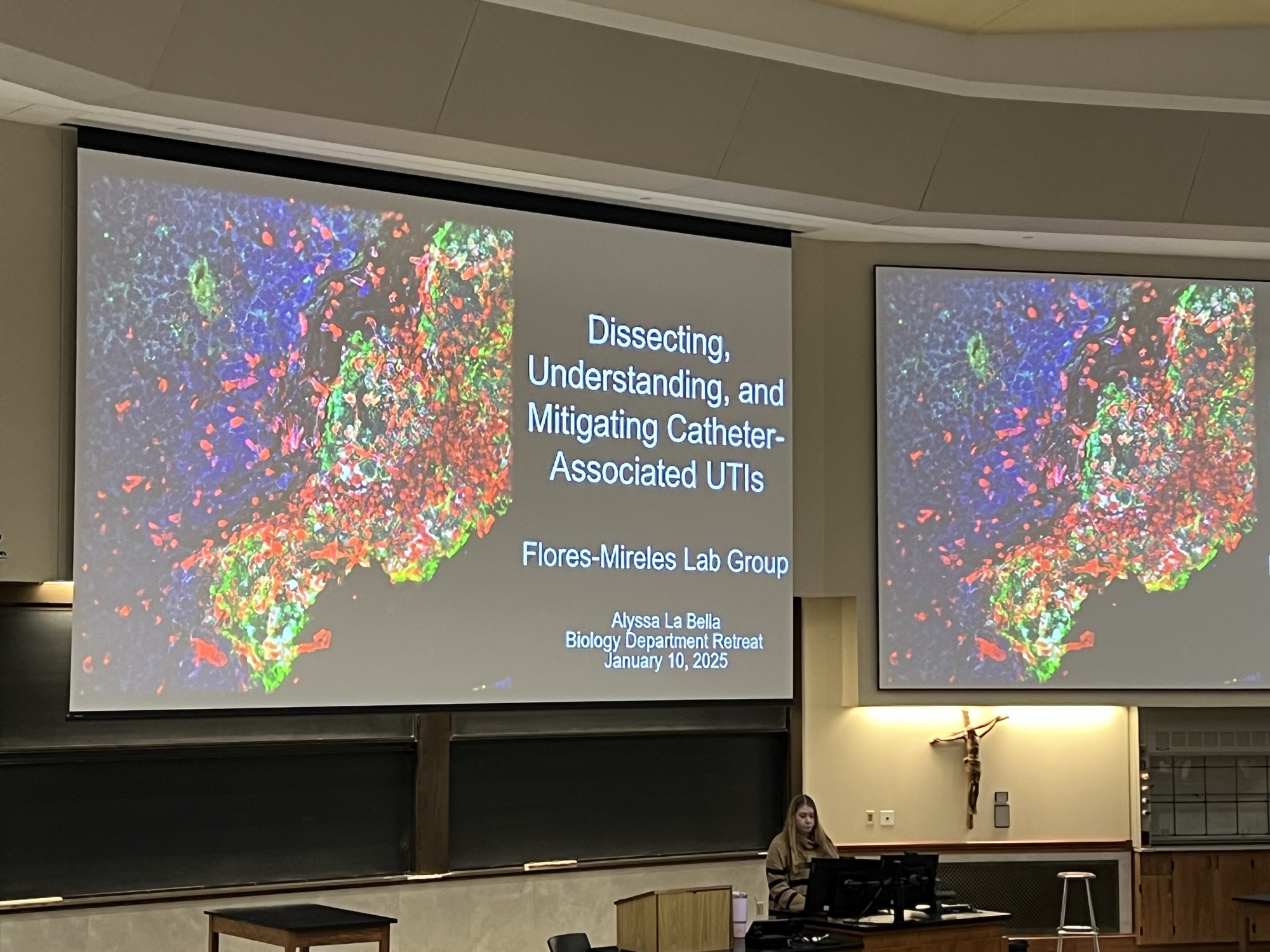 Dissecting, Understanding, and Mitigating Catheter-Associated UTIs

Flores-Mireles Lab Group

Alyssa La Bella
Biology Department Retreat
January 10, 2025